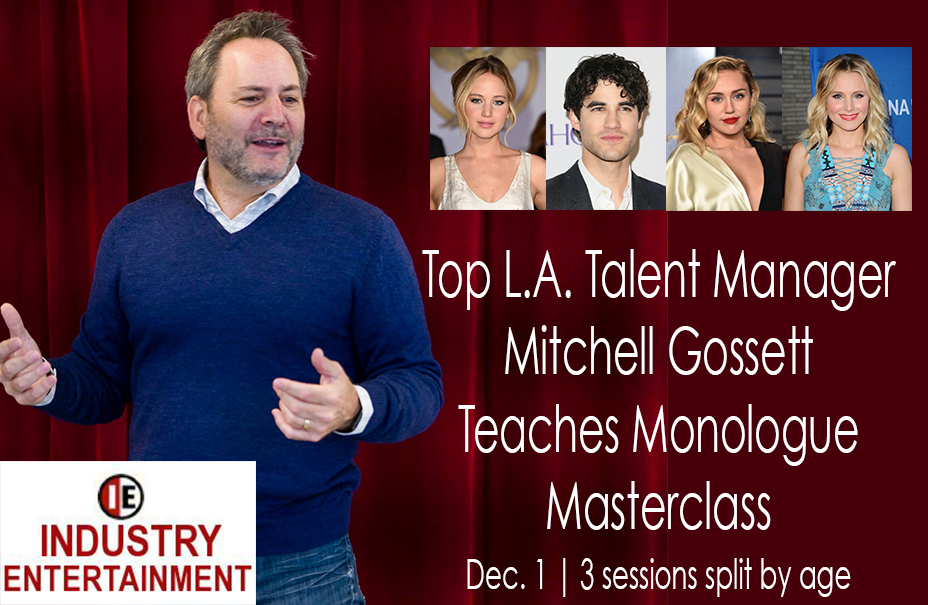 Top L.A. Talent Manager
Mitchell Gossett
Teaches Monologue
Masterclass
Dec. 1 | 3 sessions split by age

IE
INDUSTRY
ENTERTAINMENT